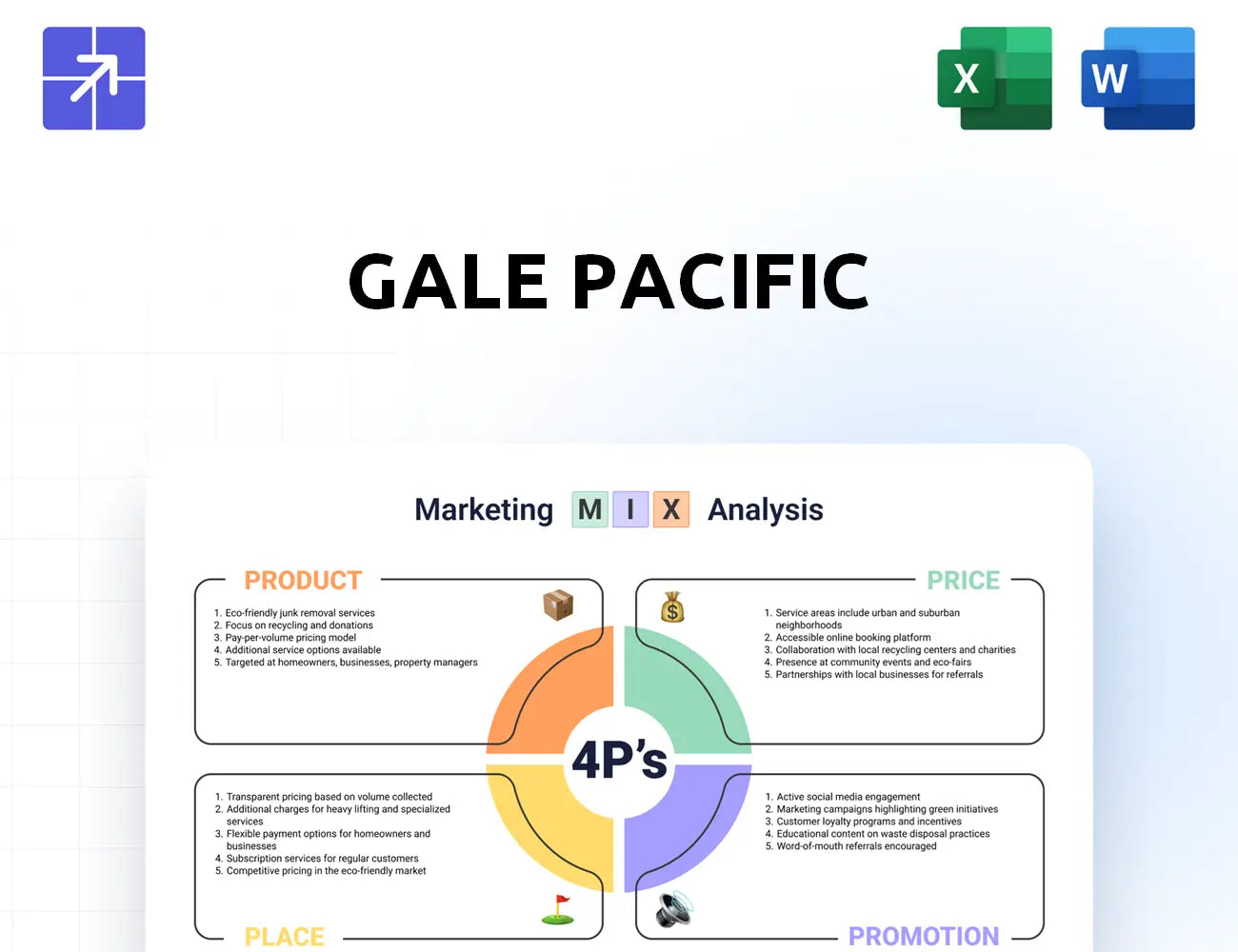 X

W

GALE PACIFIC

Marketing M I X Analysis

PRODUCT

1. Eco-friendly junk removal services
2. Focus on recycling and donations
3. Pay-per-volume pricing model
4. Additional service options available
5. Targeted at homeowners, businesses, property managers

PRICE

1. Service areas include urban and suburban neighborhoods
2. Accessible online booking platform
3. Collaboration with local recycling centers and charities
4. Presence at community events and eco-fairs
5. Partnerships with local businesses for referrals

4P's

1. Transparent pricing based on volume collected
2. Additional charges for heavy lifting and specialized services
3. Flexible payment options for homeowners and businesses
4. Subscription services for regular customers
5. Competitive pricing in the eco-friendly market

PLACE

1. Active social media engagement
2. Marketing campaigns highlighting green initiatives
3. Customer loyalty programs and incentives
4. Educational content on waste disposal practices
5. Word-of-mouth referrals encouraged

PROMOTION